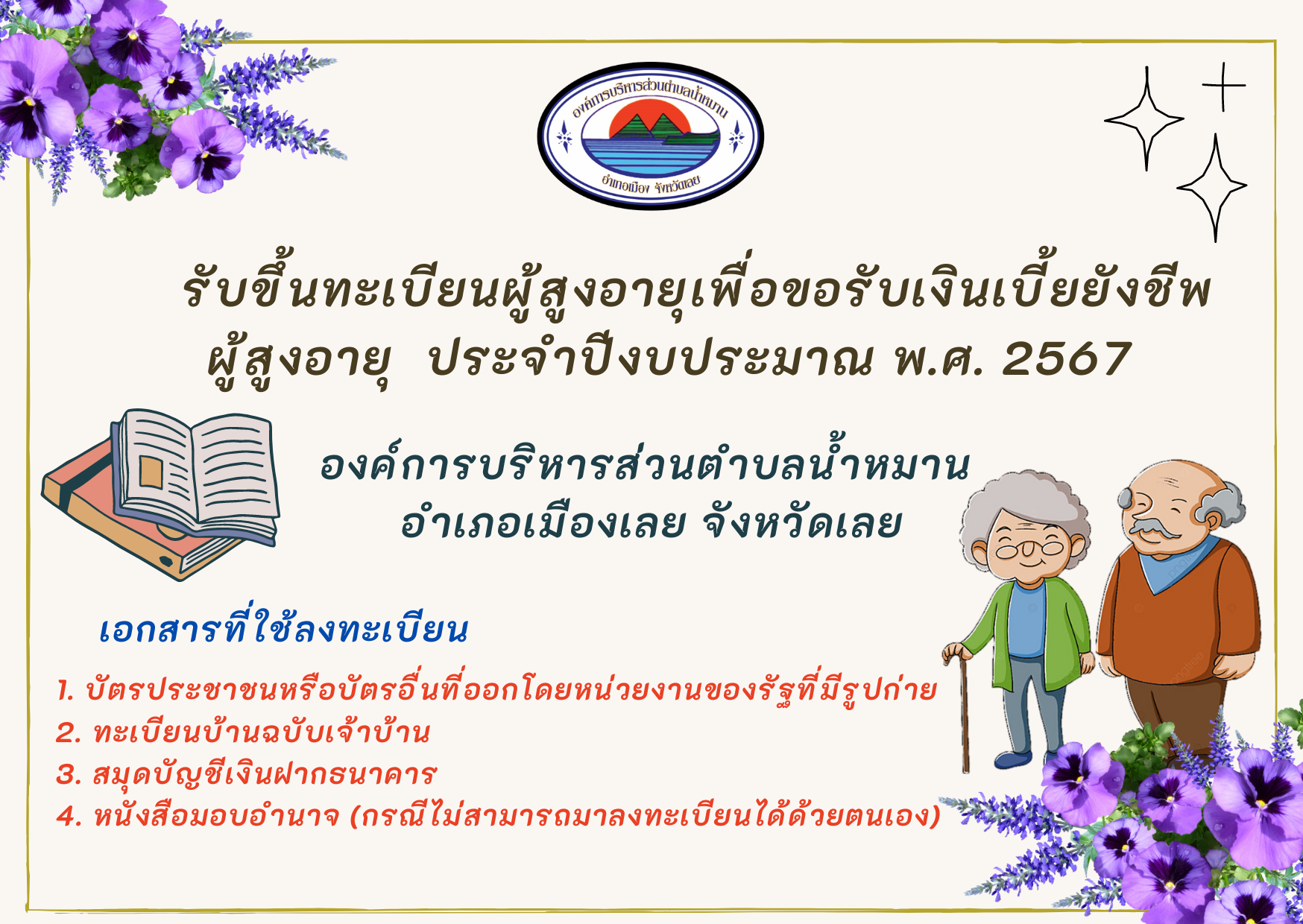 องค์การบริหารส่วนตำบลน้ำหมาน
อำเภอเมือง จังหวัดเลย

รับขึ้นทะเบียนผู้สูงอายุเพื่อขอรับเงินเบี้ยยังชีพผู้สูงอายุ ประจำปีงบประมาณ พ.ศ. 2567

องค์การบริหารส่วนตำบลน้ำหมาน
อำเภอเมืองเลย จังหวัดเลย

เอกสารที่ใช้ลงทะเบียน

1. บัตรประชาชนหรือบัตรอื่นที่ออกโดยหน่วยงานของรัฐที่มีรูปถ่าย
2. ทะเบียนบ้านฉบับเจ้าบ้าน
3. สมุดบัญชีเงินฝากธนาคาร
4. หนังสือมอบอำนาจ (กรณีไม่สามารถมาลงทะเบียนได้ด้วยตนเอง)